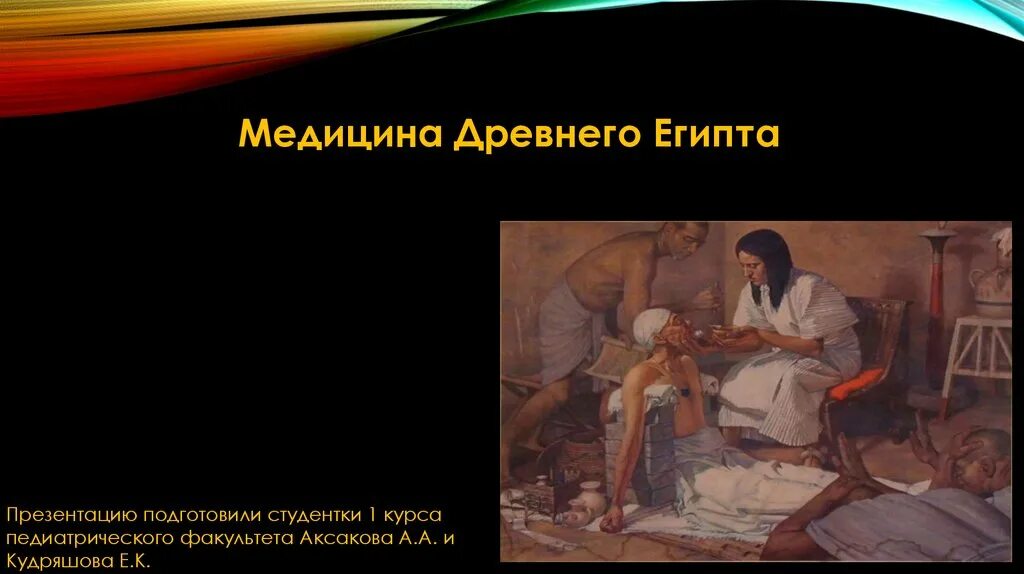 Медицина Древнего Египта

Презентацию подготовили студентки 1 курса педиатрического факультета Аксакова А.А. и Кудряшова Е.К.